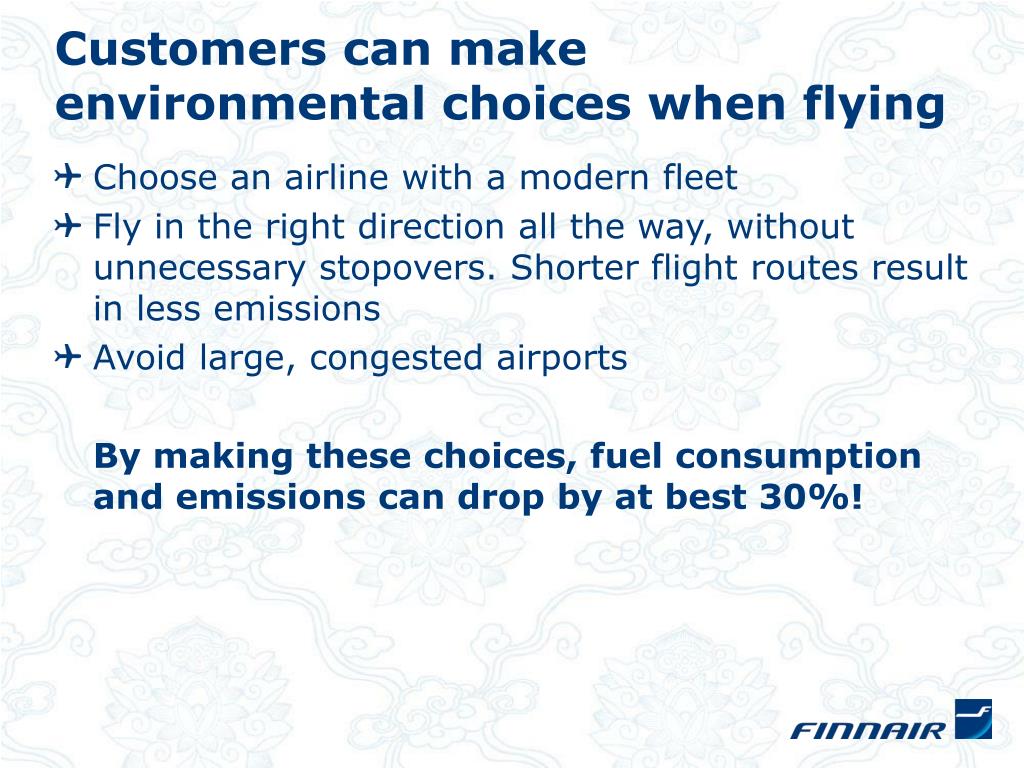 Customers can make environmental choices when flying

✈ Choose an airline with a modern fleet
✈ Fly in the right direction all the way, without unnecessary stopovers. Shorter flight routes result in less emissions
✈ Avoid large, congested airports

By making these choices, fuel consumption and emissions can drop by at best 30%!

FINNAIR